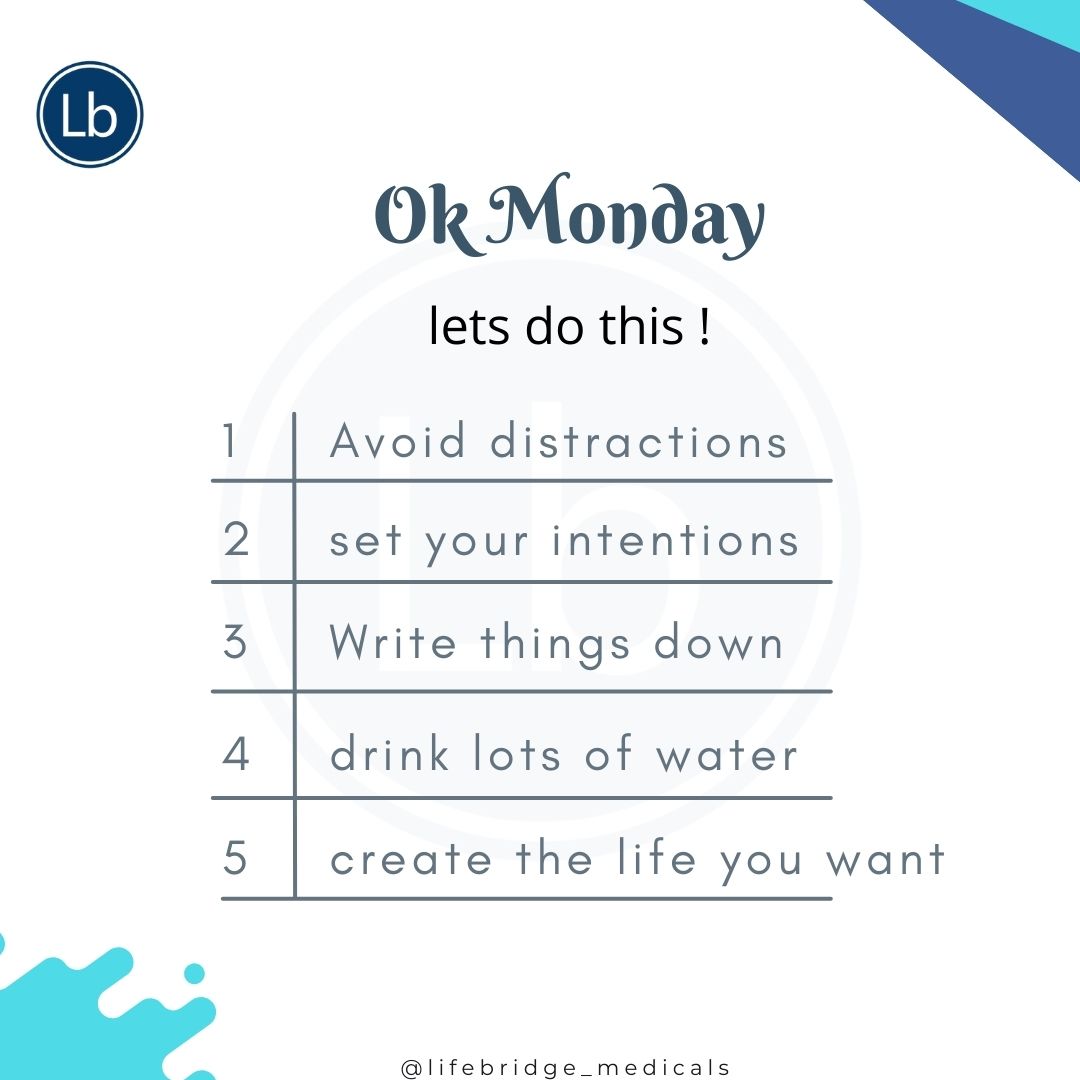 Lb

Ok Monday

lets do this !

| 1 | Avoid distractions |
|---|---|
| 2 | set your intentions |
| 3 | Write things down |
| 4 | drink lots of water |
| 5 | create the life you want |

@lifebridge_medicals